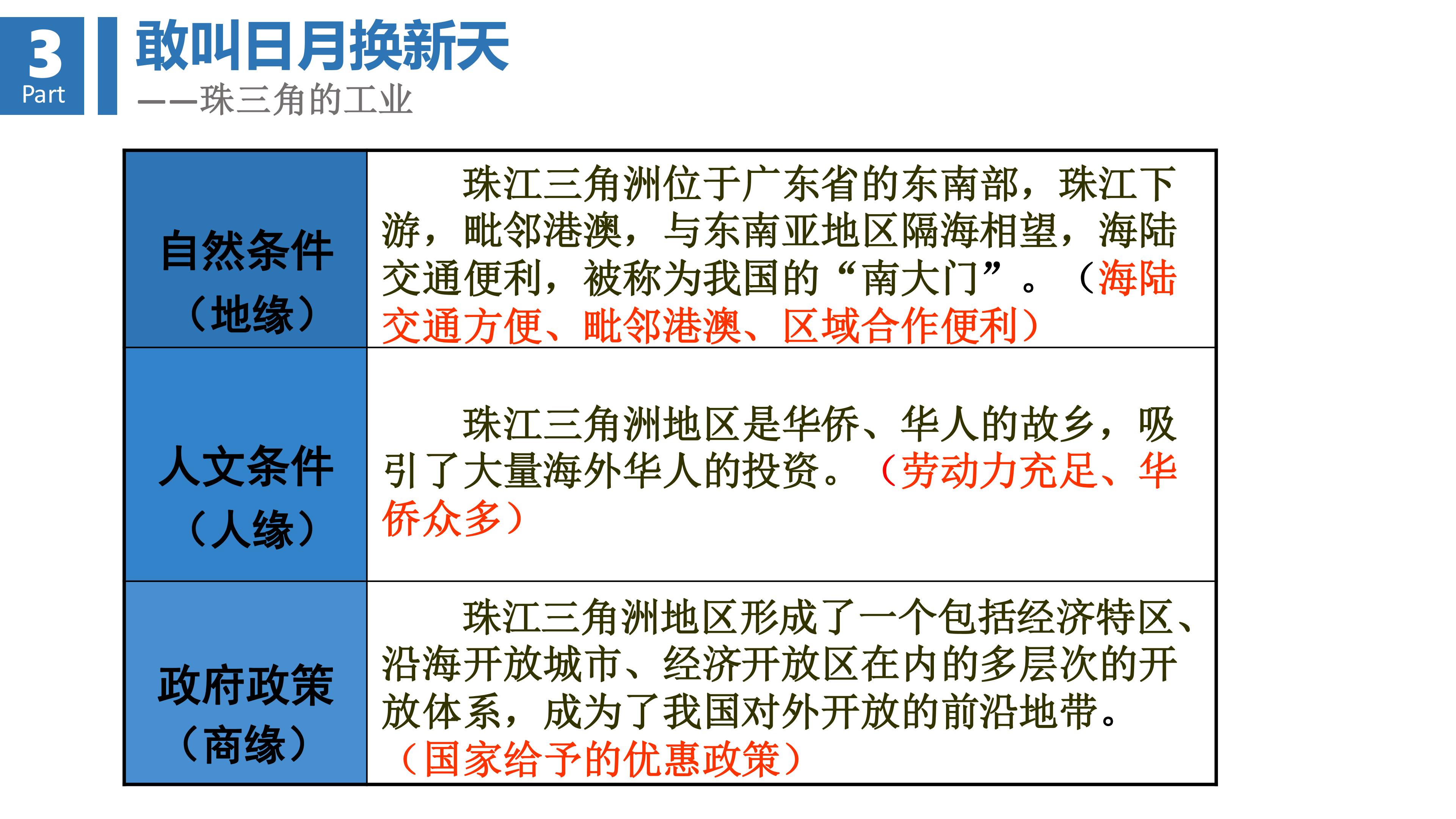 3
Part

敢叫日月换新天

——珠三角的工业

| 自然条件（地缘） | 珠江三角洲位于广东省的东南部，珠江下游，毗邻港澳，与东南亚地区隔海相望，海陆交通便利，被称为我国的“南大门”。（海陆交通方便、毗邻港澳、区域合作便利） |
|---|---|
| 人文条件（人缘） | 珠江三角洲地区是华侨、华人的故乡，吸引了大量海外华人的投资。（劳动力充足、华侨众多） |
| 政府政策（商缘） | 珠江三角洲地区形成了一个包括经济特区、沿海开放城市、经济开放区在内的多层次的开放体系，成为了我国对外开放的前沿地带。（国家给予的优惠政策） |